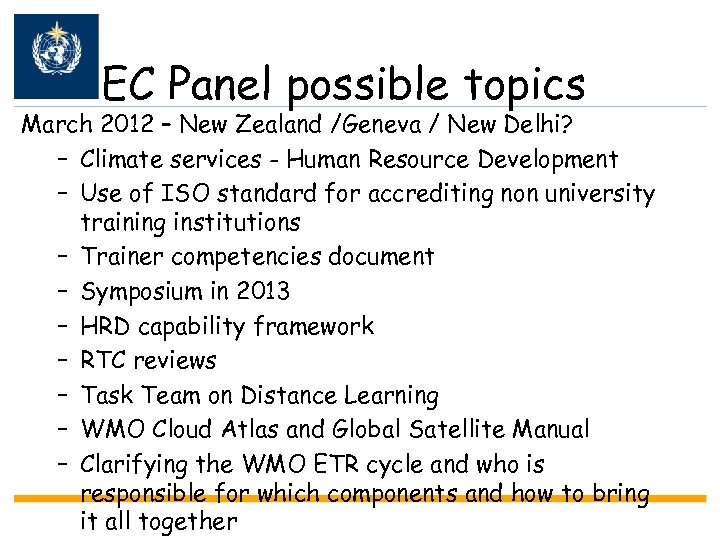 EC Panel possible topics

March 2012 – New Zealand /Geneva / New Delhi?

– Climate services - Human Resource Development
– Use of ISO standard for accrediting non university training institutions
– Trainer competencies document
– Symposium in 2013
– HRD capability framework
– RTC reviews
– Task Team on Distance Learning
– WMO Cloud Atlas and Global Satellite Manual
– Clarifying the WMO ETR cycle and who is responsible for which components and how to bring it all together